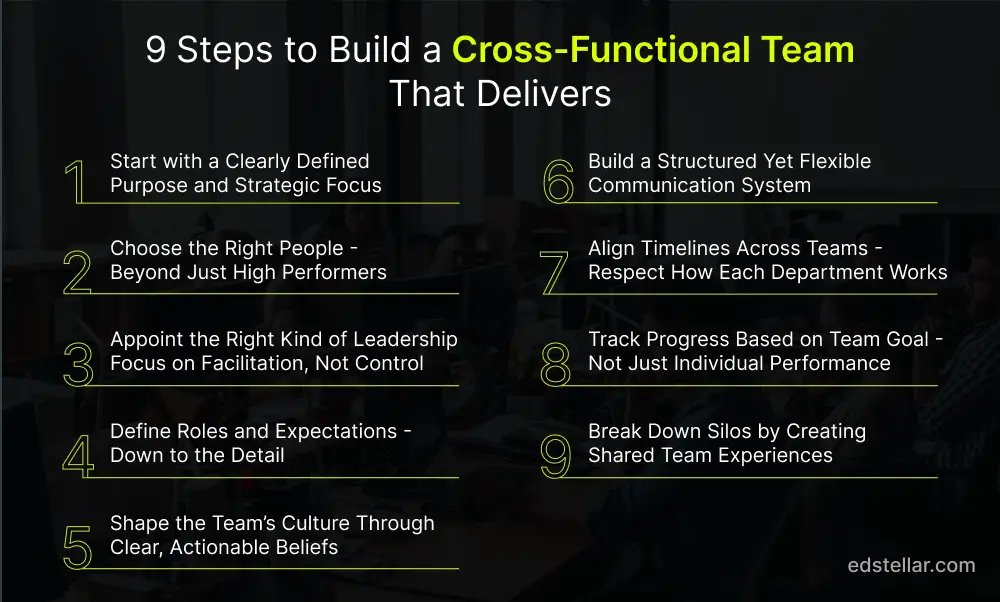 9 Steps to Build a Cross-Functional Team That Delivers

1 Start with a Clearly Defined Purpose and Strategic Focus

2 Choose the Right People - Beyond Just High Performers

3 Appoint the Right Kind of Leadership Focus on Facilitation, Not Control

4 Define Roles and Expectations - Down to the Detail

5 Shape the Team's Culture Through Clear, Actionable Beliefs

6 Build a Structured Yet Flexible Communication System

7 Align Timelines Across Teams - Respect How Each Department Works

8 Track Progress Based on Team Goal - Not Just Individual Performance

9 Break Down Silos by Creating Shared Team Experiences

edstellar.com